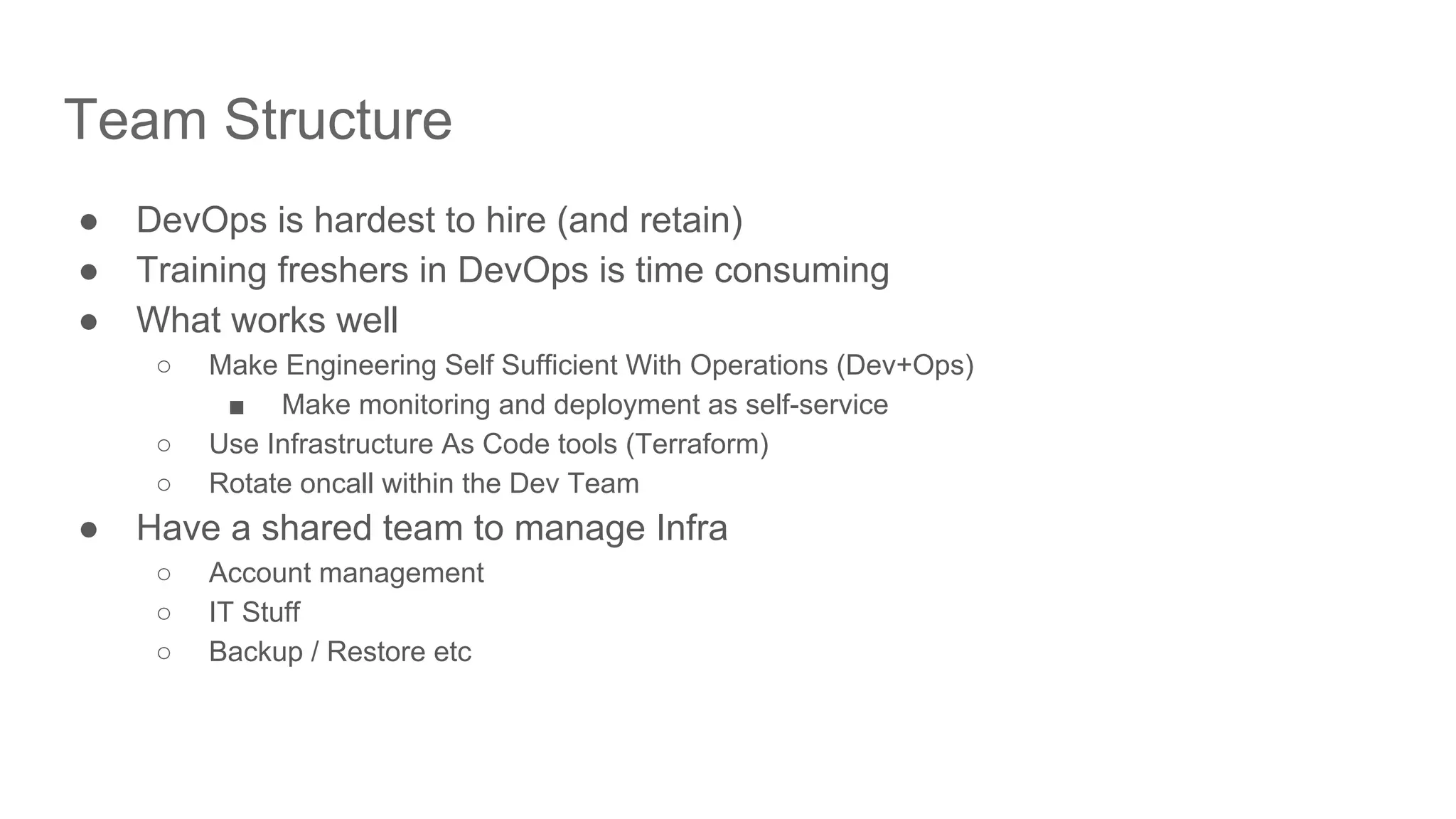 Team Structure

- DevOps is hardest to hire (and retain)
- Training freshers in DevOps is time consuming
- What works well
  - Make Engineering Self Sufficient With Operations (Dev+Ops)
    - Make monitoring and deployment as self-service
  - Use Infrastructure As Code tools (Terraform)
  - Rotate oncall within the Dev Team
- Have a shared team to manage Infra
  - Account management
  - IT Stuff
  - Backup / Restore etc